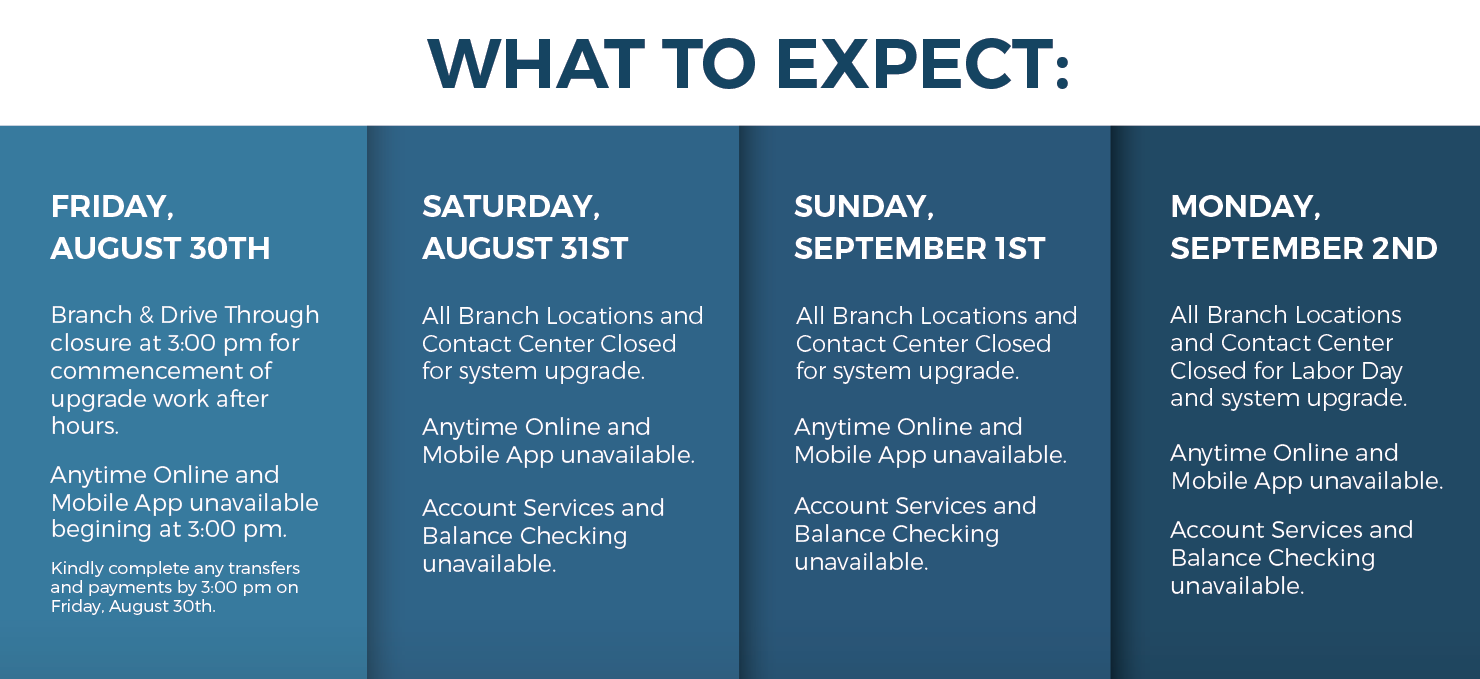 WHAT TO EXPECT:

FRIDAY, AUGUST 30TH

Branch & Drive Through closure at 3:00 pm for commencement of upgrade work after hours.

Anytime Online and Mobile App unavailable begining at 3:00 pm.

Kindly complete any transfers and payments by 3:00 pm on Friday, August 30th.

SATURDAY, AUGUST 31ST

All Branch Locations and Contact Center Closed for system upgrade.

Anytime Online and Mobile App unavailable.

Account Services and Balance Checking unavailable.

SUNDAY, SEPTEMBER 1ST

All Branch Locations and Contact Center Closed for system upgrade.

Anytime Online and Mobile App unavailable.

Account Services and Balance Checking unavailable.

MONDAY, SEPTEMBER 2ND

All Branch Locations and Contact Center Closed for Labor Day and system upgrade.

Anytime Online and Mobile App unavailable.

Account Services and Balance Checking unavailable.